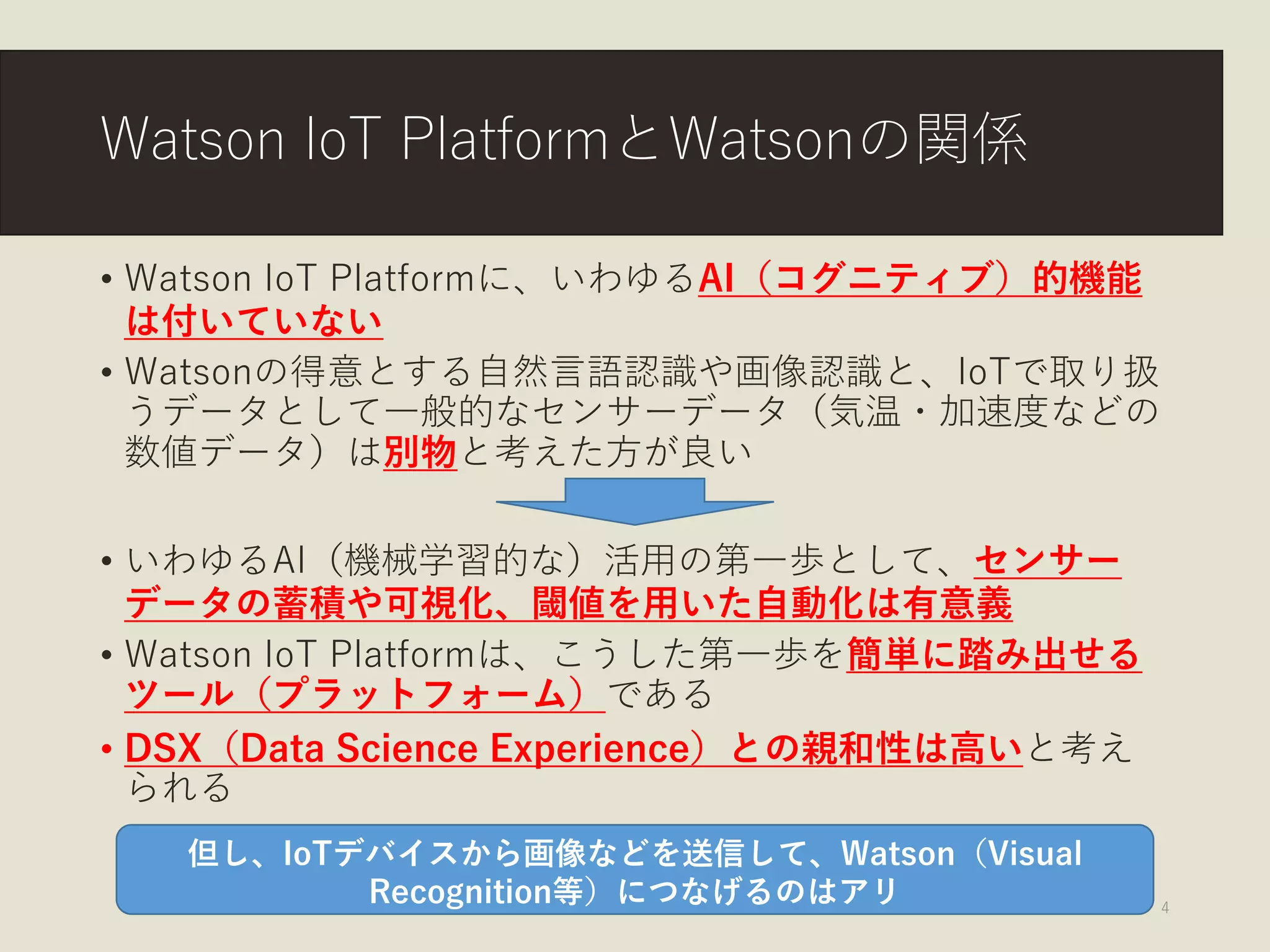 Watson IoT PlatformとWatsonの関係

• Watson IoT Platformに、いわゆるAI（コグニティブ）的機能は付いていない
• Watsonの得意とする自然言語認識や画像認識と、IoTで取り扱うデータとして一般的なセンサーデータ（気温・加速度などの数値データ）は別物と考えた方が良い

• いわゆるAI（機械学習的な）活用の第一歩として、センサーデータの蓄積や可視化、閾値を用いた自動化は有意義
• Watson IoT Platformは、こうした第一歩を簡単に踏み出せるツール（プラットフォーム）である
• DSX（Data Science Experience）との親和性は高いと考えられる

但し、IoTデバイスから画像などを送信して、Watson（Visual Recognition等）につなげるのはアリ

4